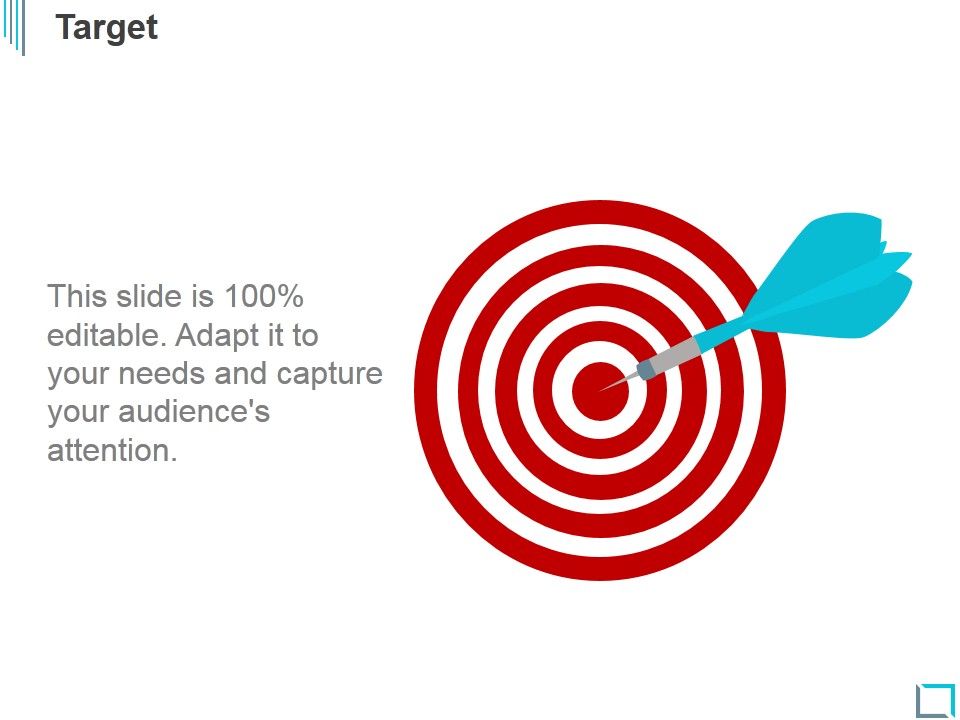 Target

This slide is 100% editable. Adapt it to your needs and capture your audience's attention.